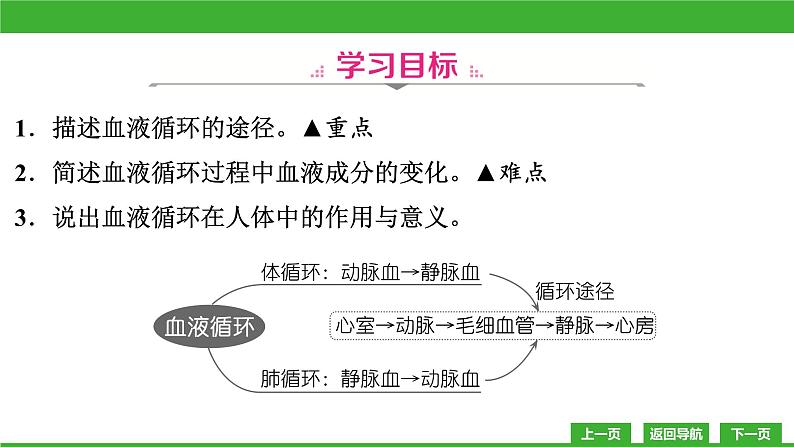 学习目标

1．描述血液循环的途径。▲重点

2．简述血液循环过程中血液成分的变化。▲难点

3．说出血液循环在人体中的作用与意义。

血液循环

体循环：动脉血→静脉血

肺循环：静脉血→动脉血

循环途径

心室→动脉→毛细血管→静脉→心房

上一页 返回导航 下一页